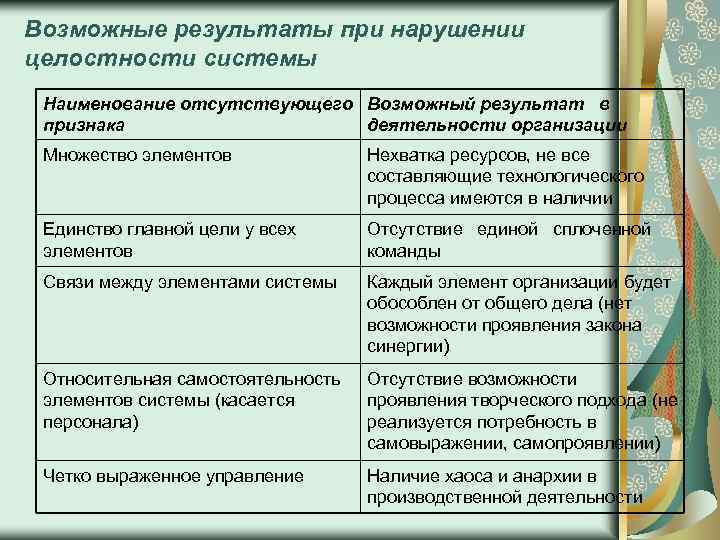 Возможные результаты при нарушении целостности системы

| Наименование отсутствующего признака | Возможный результат в деятельности организации |
|---|---|
| Множество элементов | Нехватка ресурсов, не все составляющие технологического процесса имеются в наличии |
| Единство главной цели у всех элементов | Отсутствие единой сплоченной команды |
| Связи между элементами системы | Каждый элемент организации будет обособлен от общего дела (нет возможности проявления закона синергии) |
| Относительная самостоятельность элементов системы (касается персонала) | Отсутствие возможности проявления творческого подхода (не реализуется потребность в самовыражении, самопроявлении) |
| Четко выраженное управление | Наличие хаоса и анархии в производственной деятельности |